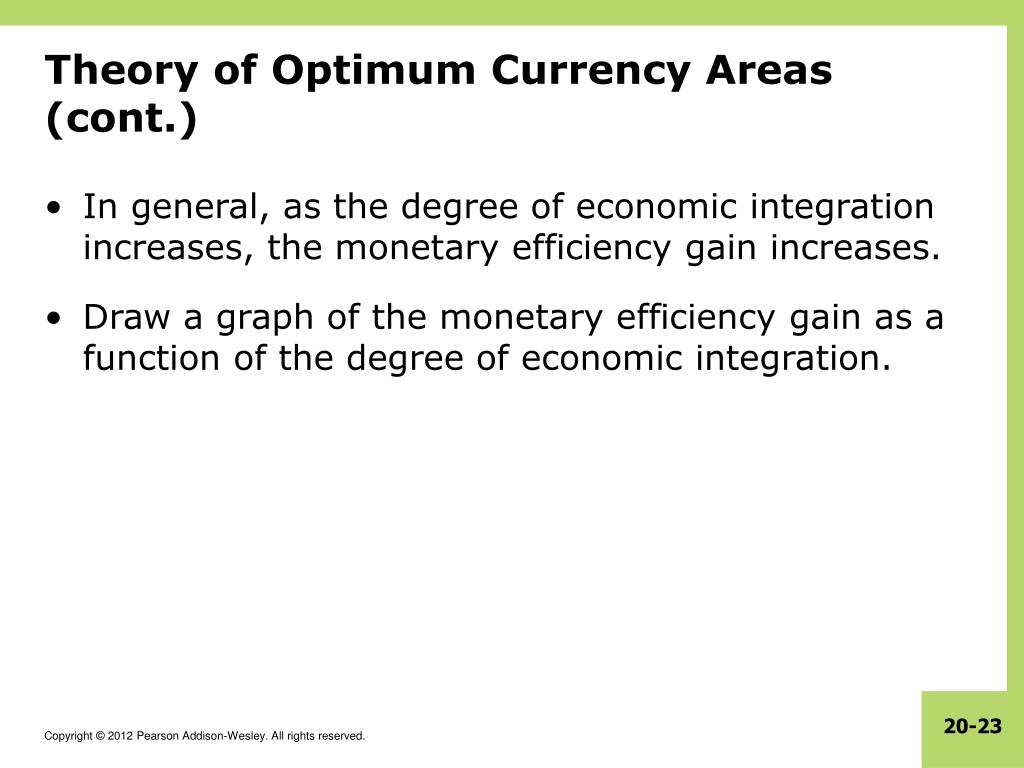 Theory of Optimum Currency Areas (cont.)

• In general, as the degree of economic integration increases, the monetary efficiency gain increases.

• Draw a graph of the monetary efficiency gain as a function of the degree of economic integration.

Copyright © 2012 Pearson Addison-Wesley. All rights reserved.

20-23